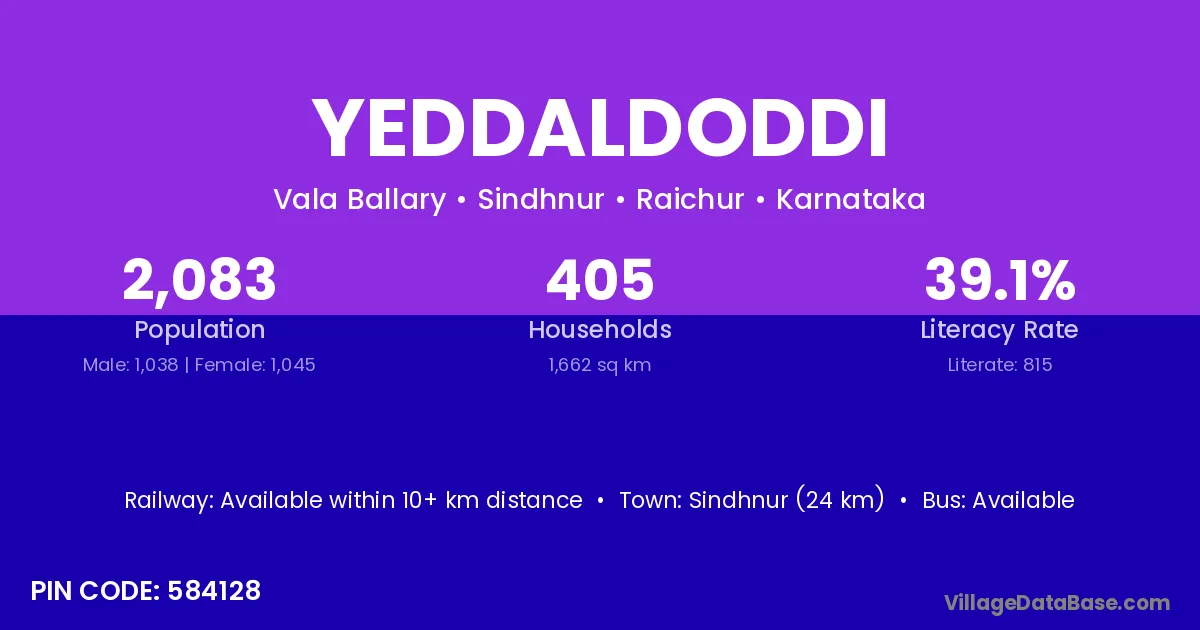 YEDDALDODDI

Vala Ballary • Sindhnur • Raichur • Karnataka

2,083
Population
Male: 1,038 | Female: 1,045

405
Households
1,662 sq km

39.1%
Literacy Rate
Literate: 815

Railway: Available within 10+ km distance • Town: Sindhnur (24 km) • Bus: Available

PIN CODE: 584128

VillageDataBase.com